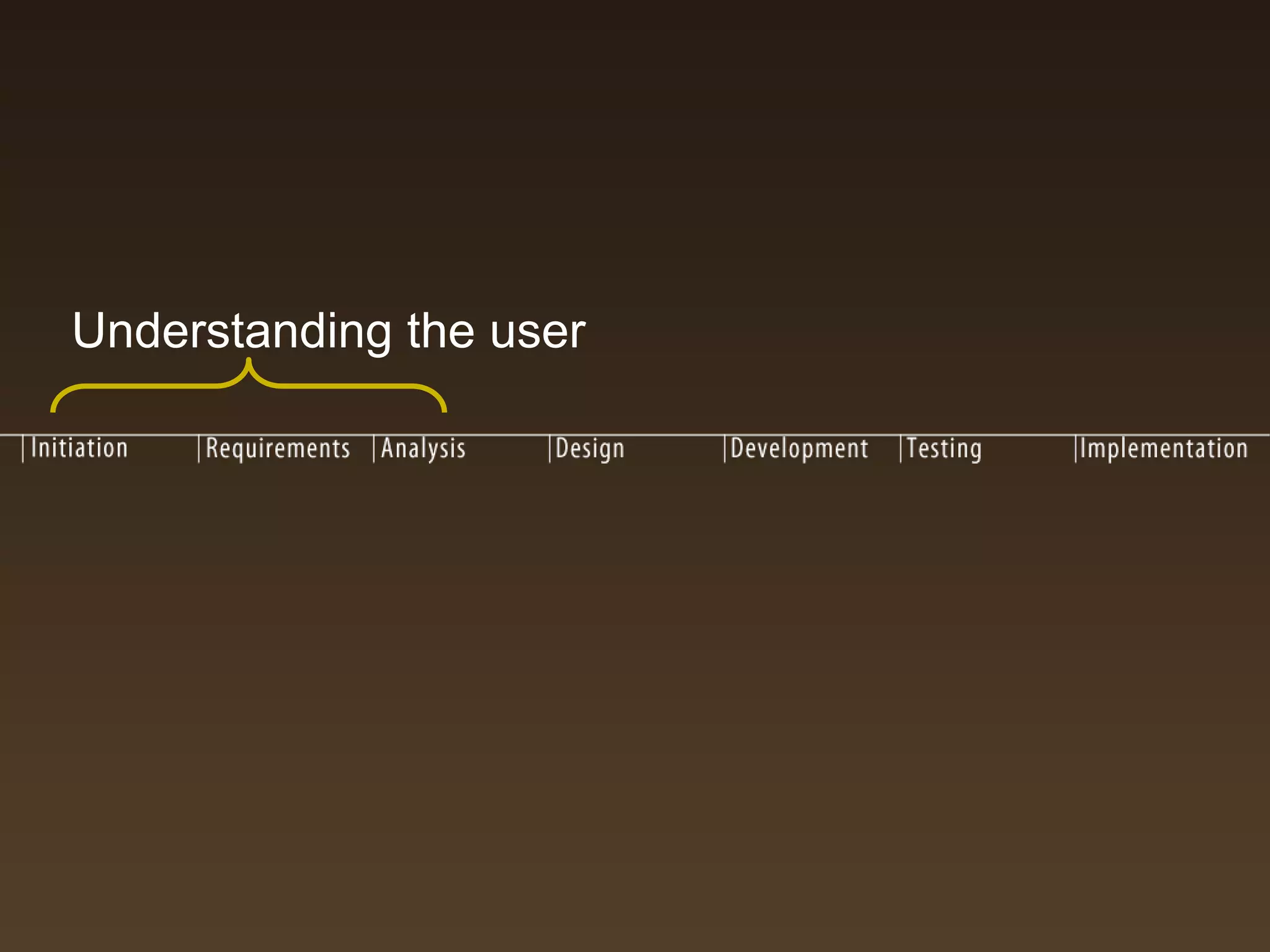 Understanding the user

Initiation

Requirements

Analysis

Design

Development

Testing

Implementation